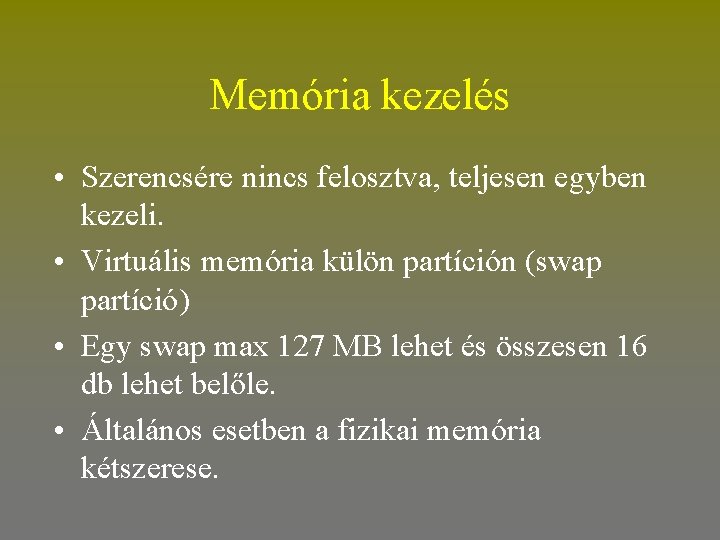 Memória kezelés

• Szerencsére nincs felosztva, teljesen egyben kezeli.
• Virtuális memória külön partíción (swap partíció)
• Egy swap max 127 MB lehet és összesen 16 db lehet belőle.
• Általános esetben a fizikai memória kétszerese.